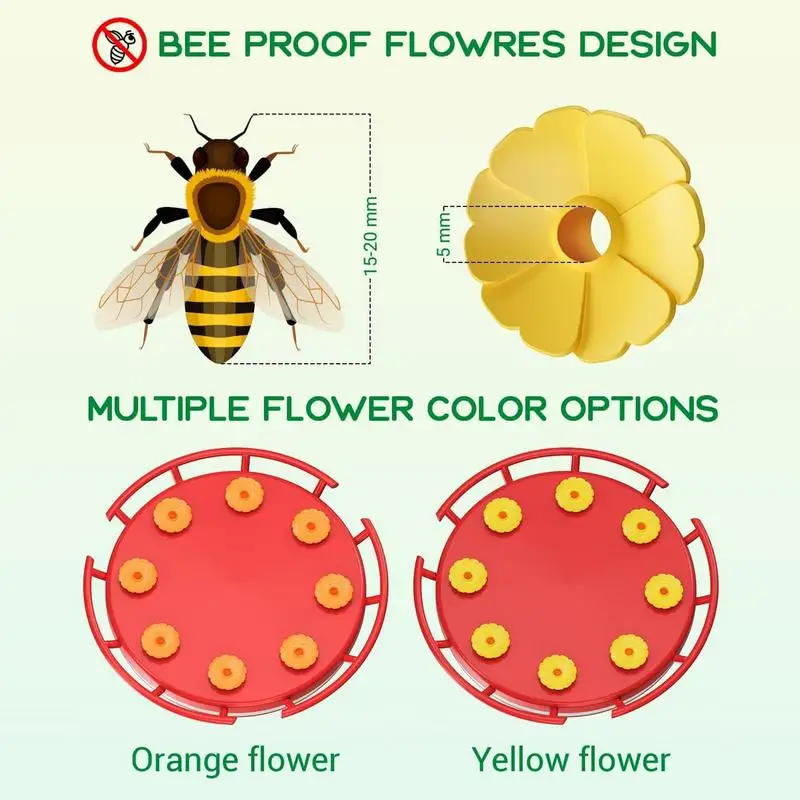 BEE PROOF FLOWRES DESIGN

15-20 mm

5 mm

MULTIPLE FLOWER COLOR OPTIONS

Orange flower

Yellow flower